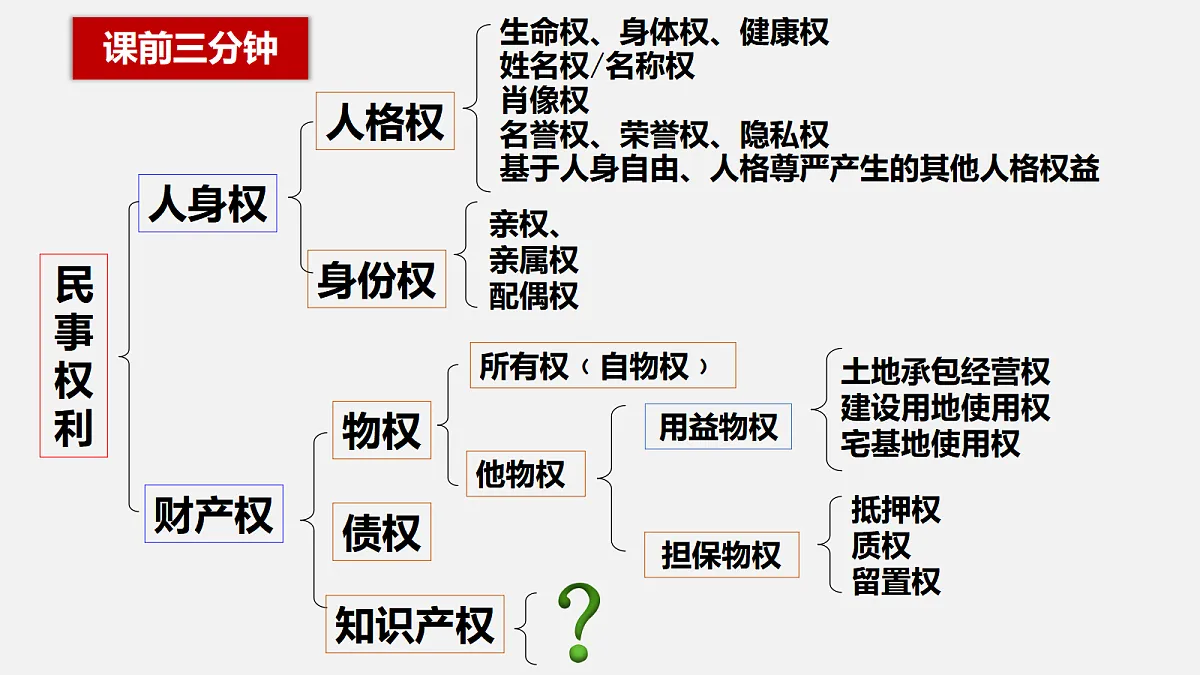 课前三分钟

民事权利

人身权

人格权

生命权、身体权、健康权
姓名权/名称权
肖像权
名誉权、荣誉权、隐私权
基于人身自由、人格尊严产生的其他人格权益

身份权

亲权、
亲属权
配偶权

财产权

物权

所有权（自物权）

他物权

用益物权

土地承包经营权
建设用地使用权
宅基地使用权

担保物权

抵押权
质权
留置权

债权

知识产权

?